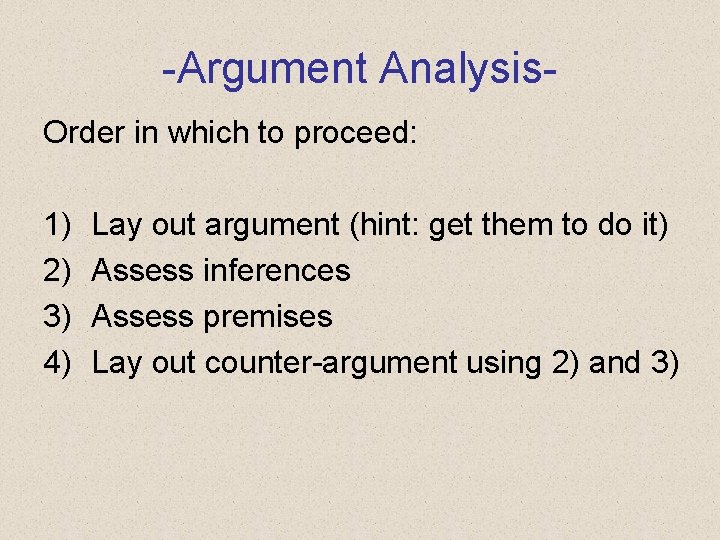 -Argument Analysis-

Order in which to proceed:

1) Lay out argument (hint: get them to do it)
2) Assess inferences
3) Assess premises
4) Lay out counter-argument using 2) and 3)